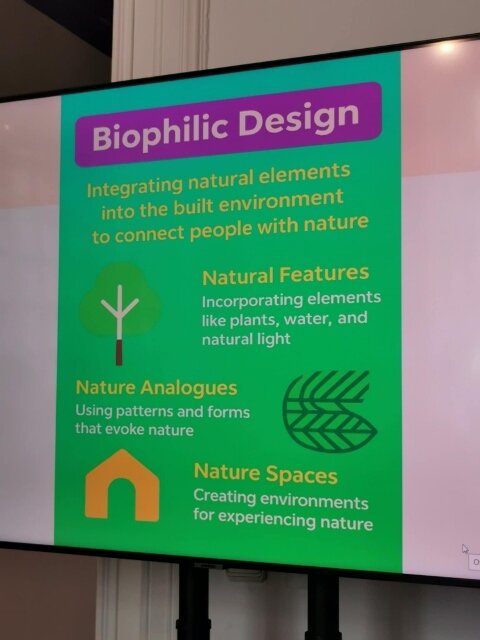 Biophilic Design

Integrating natural elements into the built environment to connect people with nature

Natural Features
Incorporating elements like plants, water, and natural light

Nature Analogues
Using patterns and forms that evoke nature

Nature Spaces
Creating environments for experiencing nature